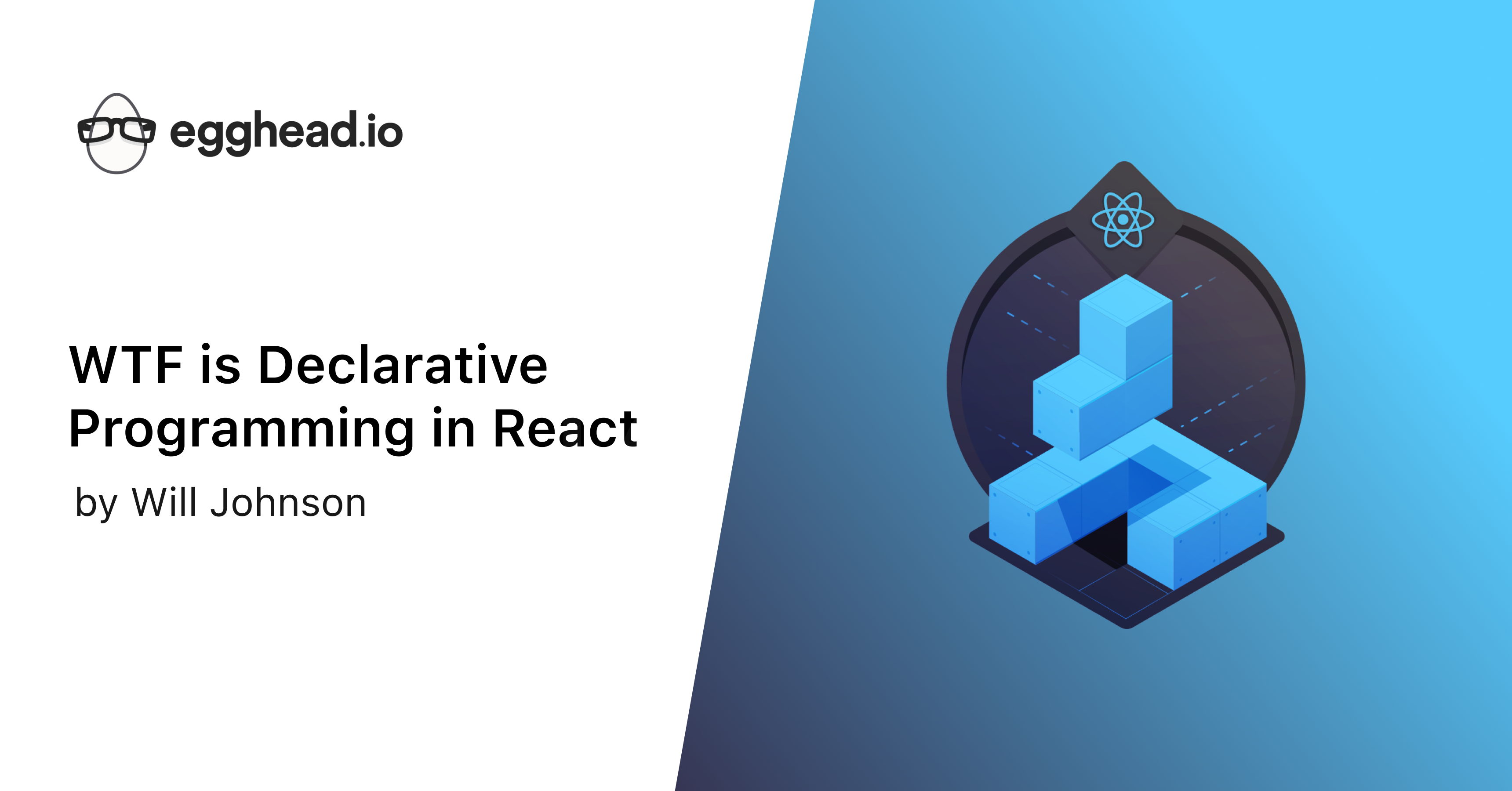 egghead.io

WTF is Declarative Programming in React

by Will Johnson